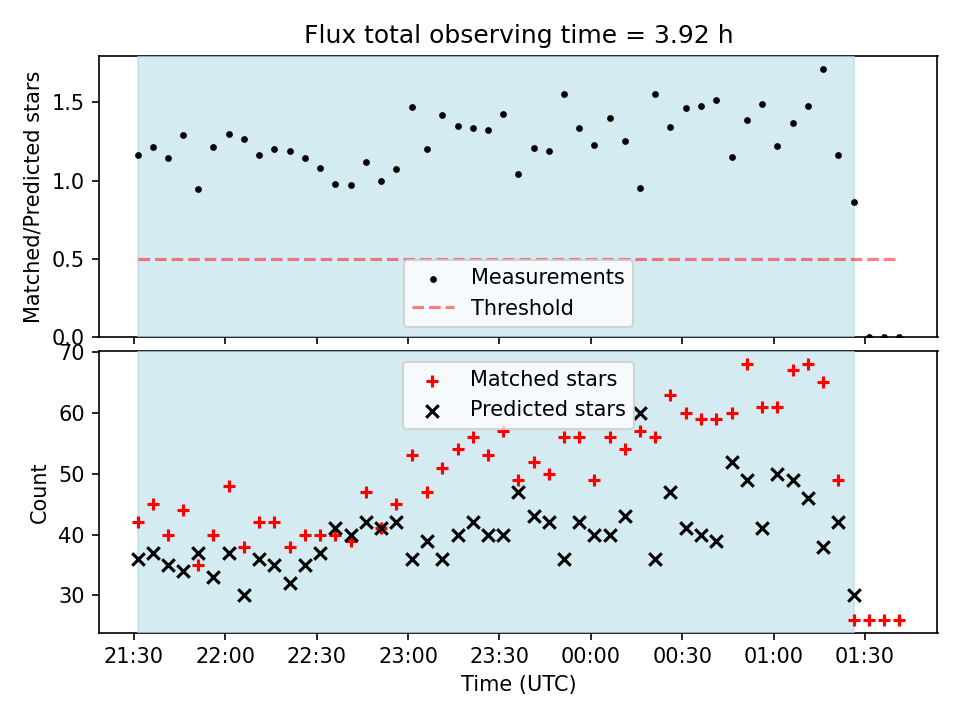 Flux total observing time = 3.92 h

Matched/Predicted stars

1.5
1.0
0.5
0.0

Measurements
Threshold

Count

70
60
50
40
30

Matched stars
Predicted stars

21:30 22:00 22:30 23:00 23:30 00:00 00:30 01:00 01:30

Time (UTC)